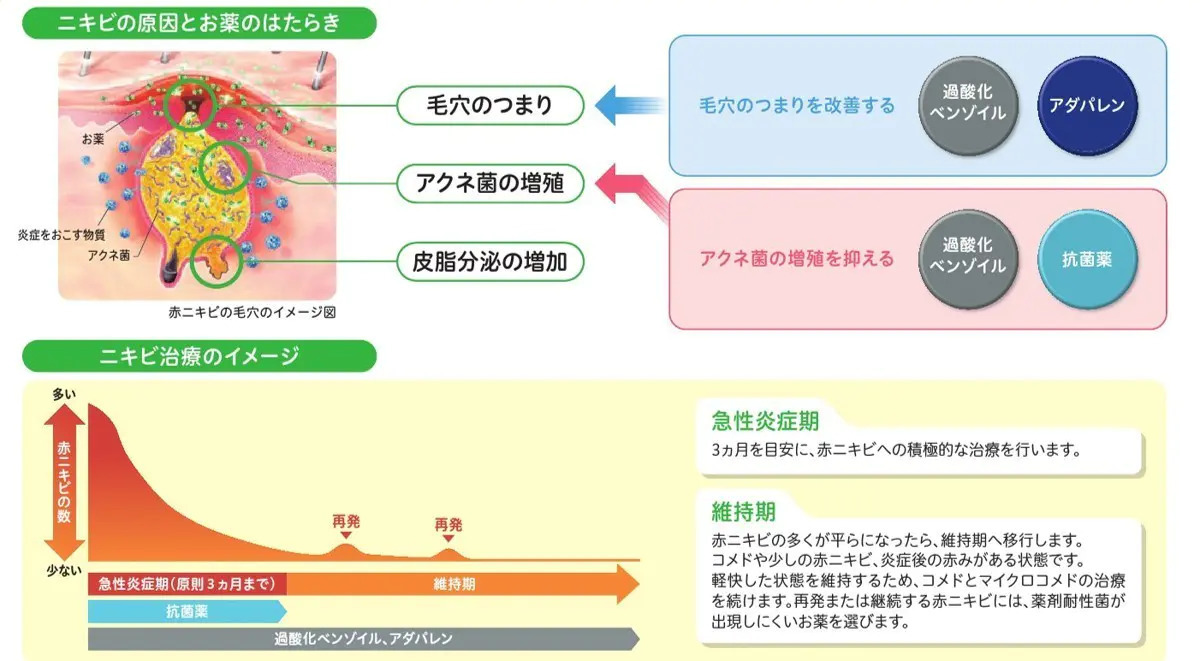 ニキビの原因とお薬のはたらき

お薬

炎症をおこす物質

アクネ菌

赤ニキビの毛穴のイメージ図

毛穴のつまり

アクネ菌の増殖

皮脂分泌の増加

毛穴のつまりを改善する

過酸化ベンゾイル

アダパレン

アクネ菌の増殖を抑える

過酸化ベンゾイル

抗菌薬

ニキビ治療のイメージ

多い

赤ニキビの数

少ない

再発

再発

急性炎症期（原則3ヵ月まで）

維持期

抗菌薬

過酸化ベンゾイル、アダパレン

急性炎症期

3ヵ月を目安に、赤ニキビへの積極的な治療を行います。

維持期

赤ニキビの多くが平らになったら、維持期へ移行します。コメドや少しの赤ニキビ、炎症後の赤みがある状態です。軽快した状態を維持するため、コメドとマイクロコメドの治療を続けます。再発または継続する赤ニキビには、薬剤耐性菌が出現しにくいお薬を選びます。